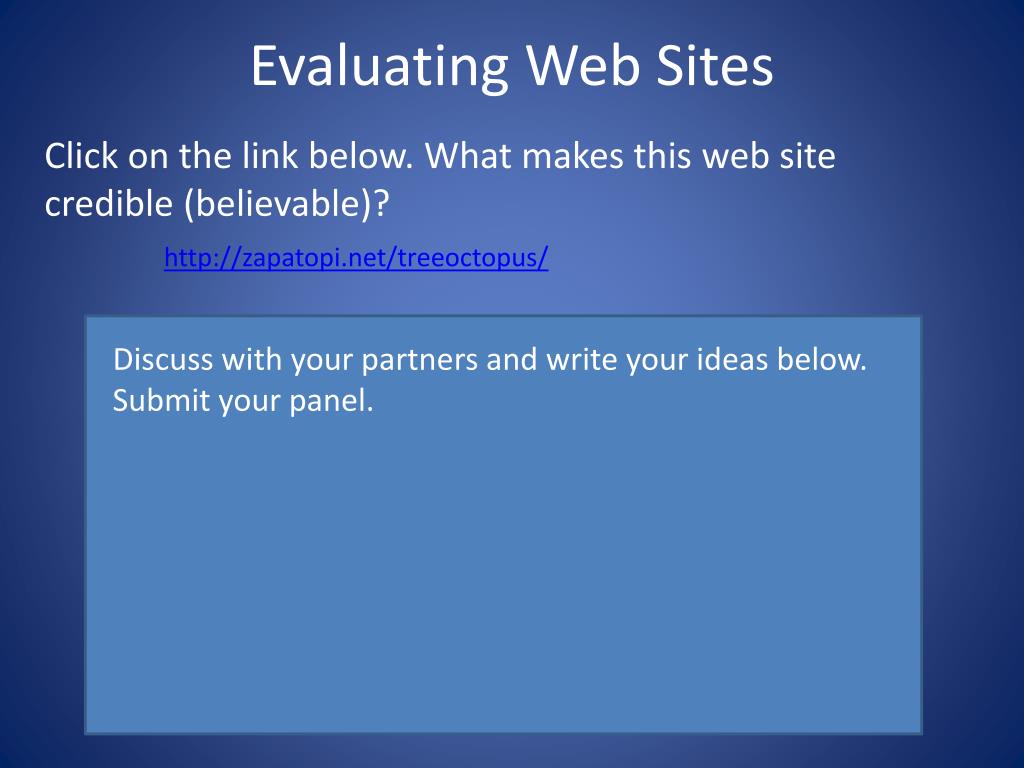 Evaluating Web Sites

Click on the link below. What makes this web site credible (believable)?

http://zapatopi.net/treeoctopus/

Discuss with your partners and write your ideas below. Submit your panel.